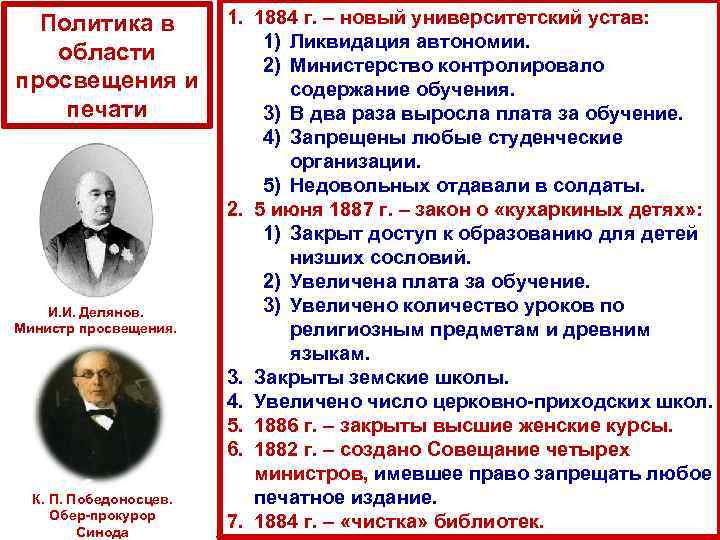 Политика в области просвещения и печати

И.И. Делянов.
Министр просвещения.

К. П. Победоносцев.
Обер-прокурор Синода

1. 1884 г. – новый университетский устав:
1) Ликвидация автономии.
2) Министерство контролировало содержание обучения.
3) В два раза выросла плата за обучение.
4) Запрещены любые студенческие организации.
5) Недовольных отдавали в солдаты.
2. 5 июня 1887 г. – закон о «кухаркиных детях»:
1) Закрыт доступ к образованию для детей низших сословий.
2) Увеличена плата за обучение.
3) Увеличено количество уроков по религиозным предметам и древним языкам.
3. Закрыты земские школы.
4. Увеличено число церковно-приходских школ.
5. 1886 г. – закрыты высшие женские курсы.
6. 1882 г. – создано Совещание четырех министров, имевшее право запрещать любое печатное издание.
7. 1884 г. – «чистка» библиотек.